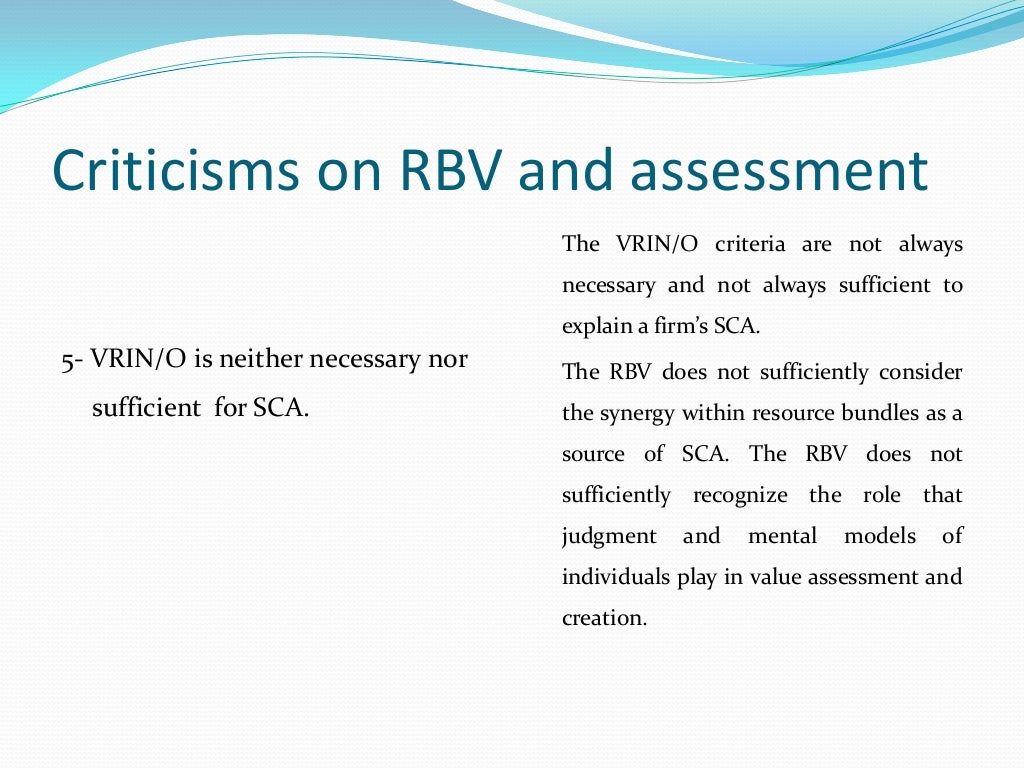 Criticisms on RBV and assessment

5- VRIN/O is neither necessary nor sufficient for SCA.

The VRIN/O criteria are not always necessary and not always sufficient to explain a firm's SCA.

The RBV does not sufficiently consider the synergy within resource bundles as a source of SCA. The RBV does not sufficiently recognize the role that judgment and mental models of individuals play in value assessment and creation.